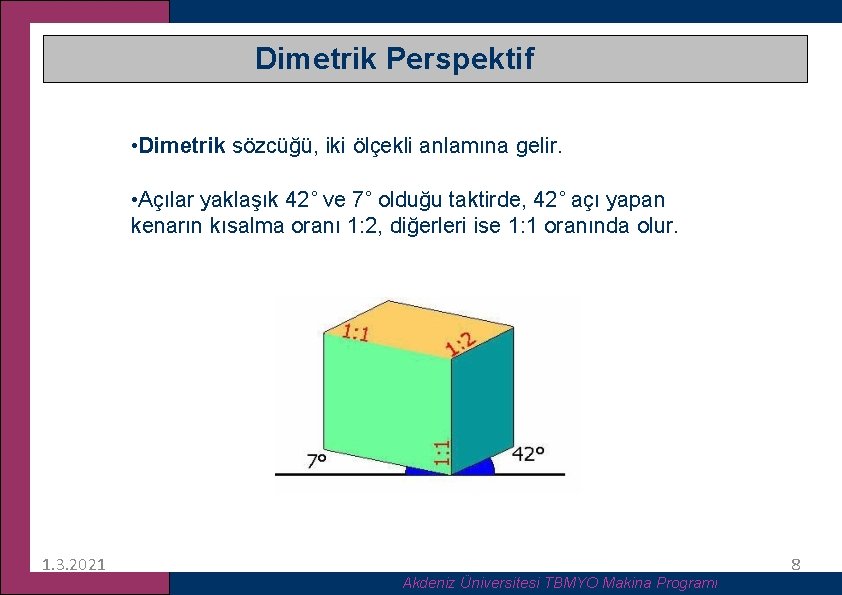 Dimetrik Perspektif

•Dimetrik sözcüğü, iki ölçekli anlamına gelir.

•Açılar yaklaşık 42° ve 7° olduğu taktirde, 42° açı yapan kenarın kısalma oranı 1:2, diğerleri ise 1:1 oranında olur.

1:1
1:2
1:1
7°
42°

1.3.2021
8
Akdeniz Üniversitesi TBMYO Makina Programı